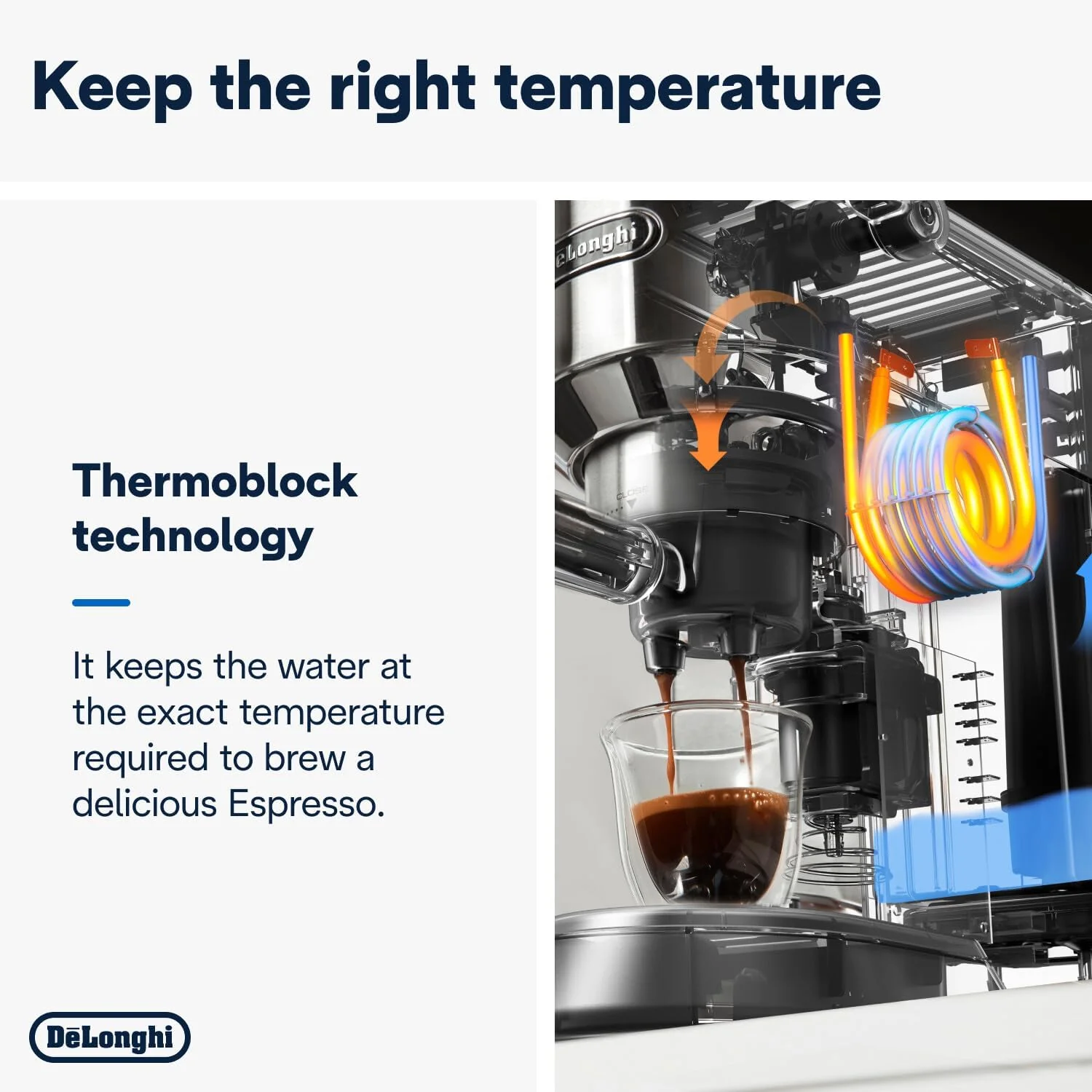 Keep the right temperature

Thermoblock technology

It keeps the water at the exact temperature required to brew a delicious Espresso.

DēLonghi

eLonghi

CLOSE